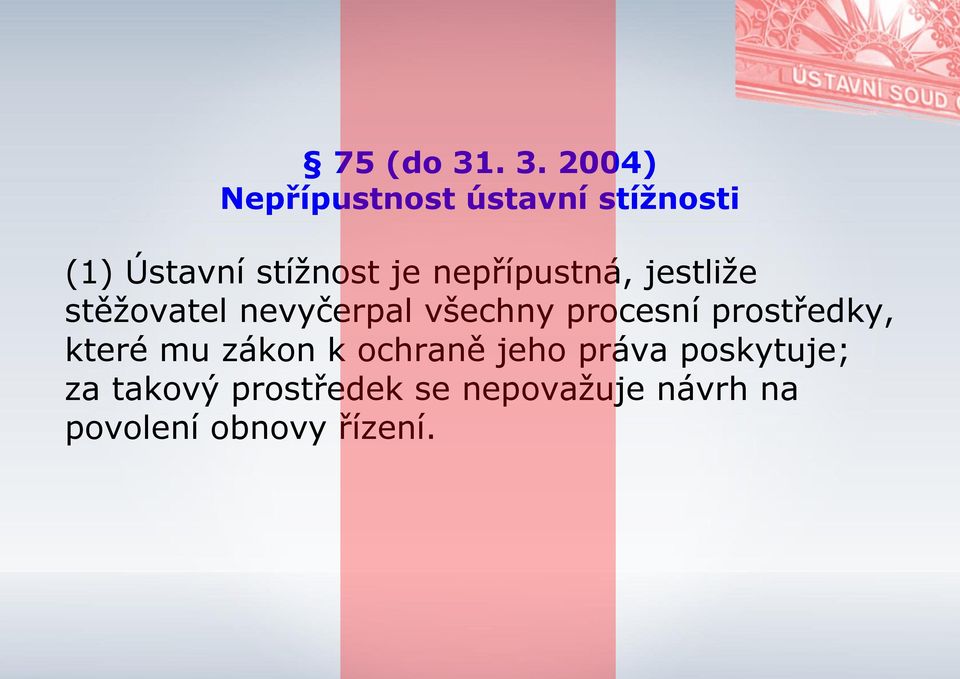 ÚSTAVNÍ SOUD

§ 75 (do 31. 3. 2004)
Nepřípustnost ústavní stížnosti

(1) Ústavní stížnost je nepřípustná, jestliže stěžovatel nevyčerpal všechny procesní prostředky, které mu zákon k ochraně jeho práva poskytuje; za takový prostředek se nepovažuje návrh na povolení obnovy řízení.